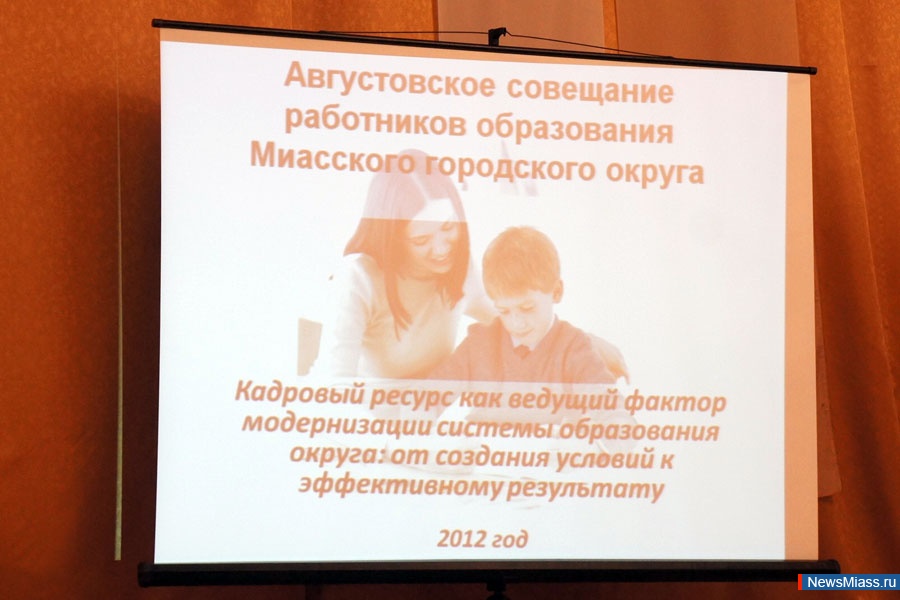 Августовское совещание работников образования Миасского городского округа

Кадровый ресурс как ведущий фактор модернизации системы образования округа: от создания условий к эффективному результату

2012 год

NewsMiass.ru